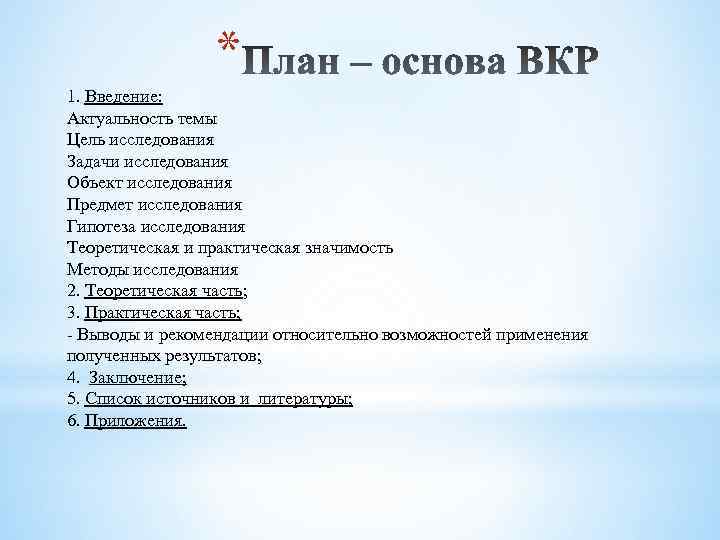 *План – основа ВКР

1. Введение:
Актуальность темы
Цель исследования
Задачи исследования
Объект исследования
Предмет исследования
Гипотеза исследования
Теоретическая и практическая значимость
Методы исследования
2. Теоретическая часть;
3. Практическая часть;
- Выводы и рекомендации относительно возможностей применения полученных результатов;
4. Заключение;
5. Список источников и литературы;
6. Приложения.